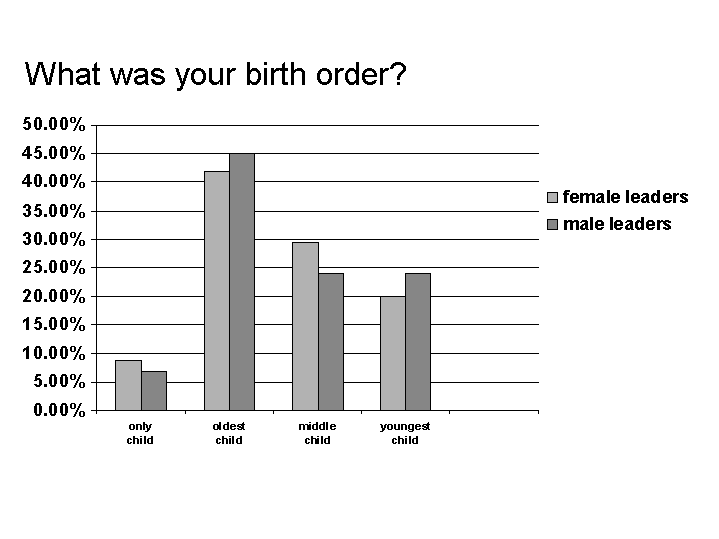 What was your birth order?

50.00%
45.00%
40.00%
35.00%
30.00%
25.00%
20.00%
15.00%
10.00%
5.00%
0.00%

only child
oldest child
middle child
youngest child

female leaders
male leaders